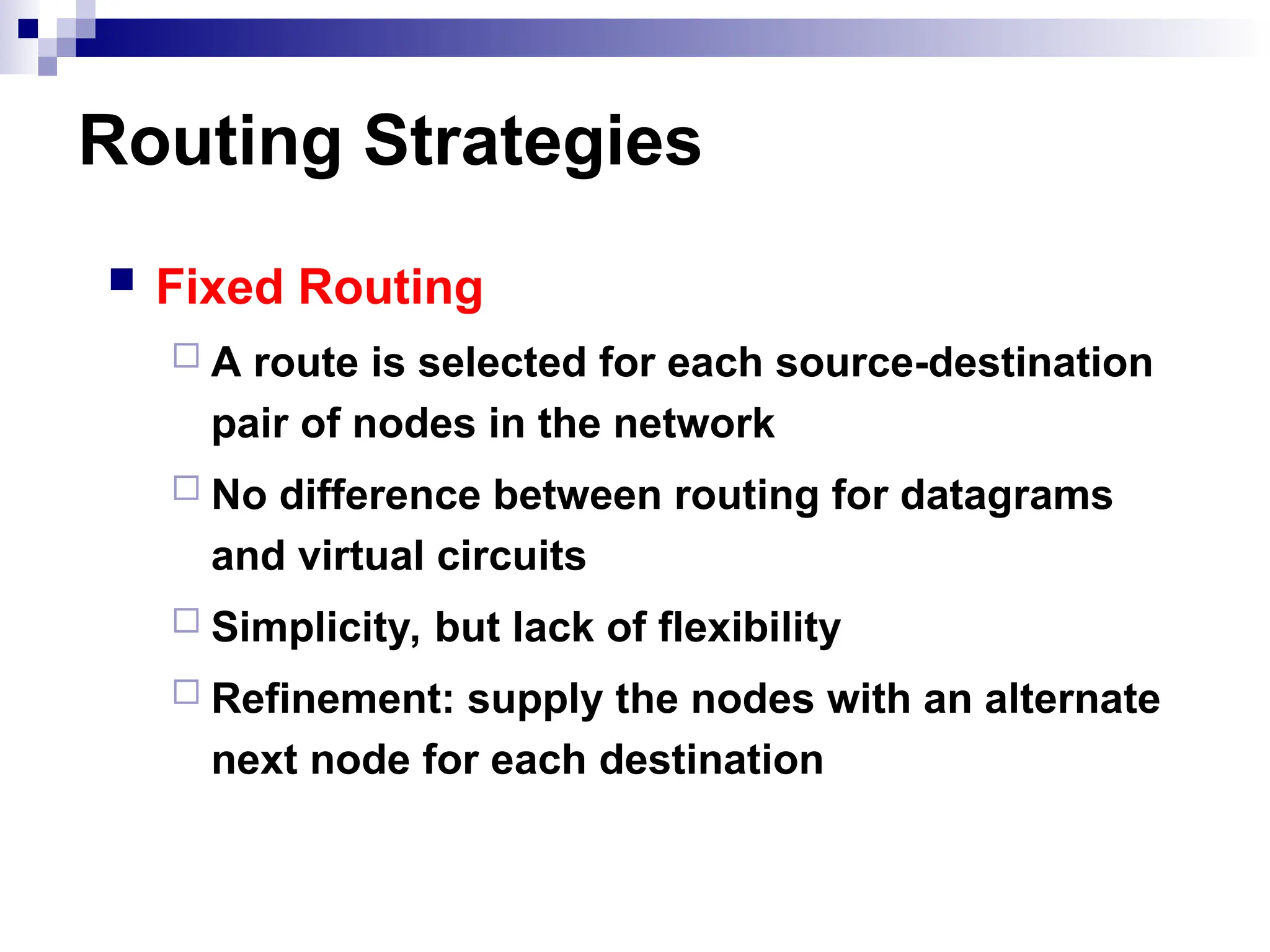 Routing Strategies

Fixed Routing

A route is selected for each source-destination pair of nodes in the network

No difference between routing for datagrams and virtual circuits

Simplicity, but lack of flexibility

Refinement: supply the nodes with an alternate next node for each destination